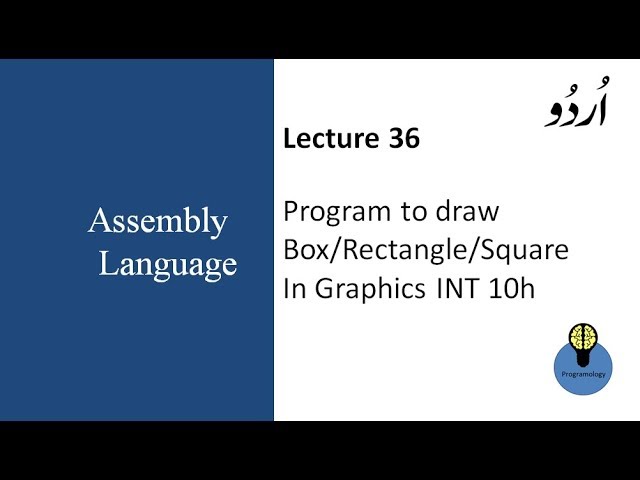 Assembly Language

اُردُو

Lecture 36

Program to draw Box/Rectangle/Square In Graphics INT 10h

Programology